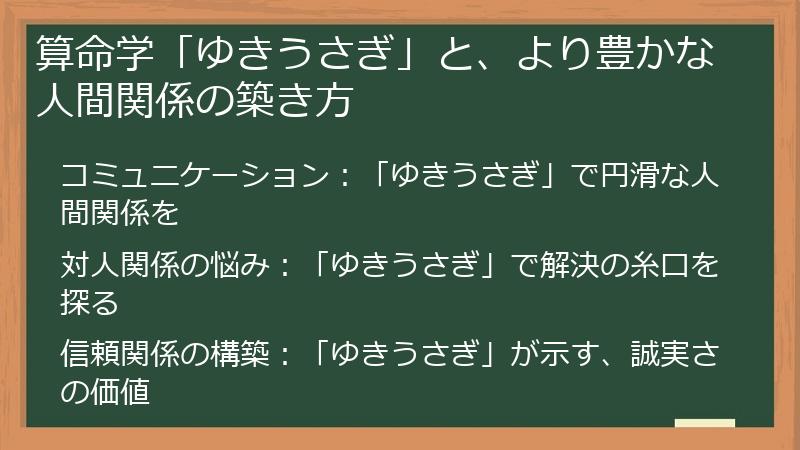 算命学「ゆきうさぎ」と、より豊かな人間関係の築き方

コミュニケーション：「ゆきうさぎ」で円滑な人間関係を

対人関係の悩み：「ゆきうさぎ」で解決の糸口を探る

信頼関係の構築：「ゆきうさぎ」が示す、誠実さの価値